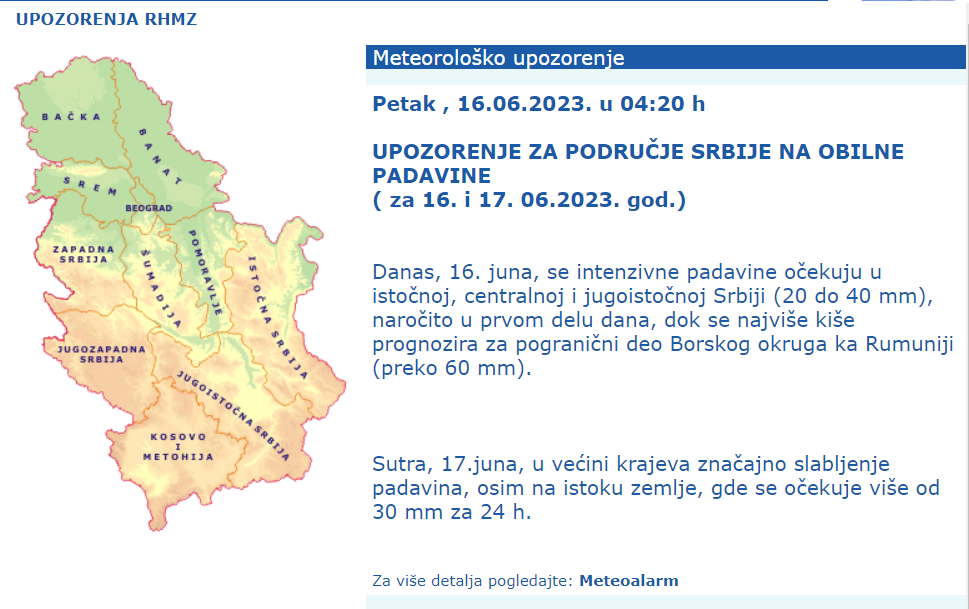 UPOZORENJA RHMZ

BAČKA
BANAT
SREM
BEOGRAD
ZAPADNA SRBIJA
ŠUMADIJA
POMORAVLJE
ISTOČNA SRBIJA
JUGOZAPADNA SRBIJA
JUGOISTOČNA SRBIJA
KOSOVO I METOHIJA

Meteorološko upozorenje

Petak , 16.06.2023. u 04:20 h

UPOZORENJE ZA PODRUČJE SRBIJE NA OBILNE PADAVINE
( za 16. i 17. 06.2023. god.)

Danas, 16. juna, se intenzivne padavine očekuju u istočnoj, centralnoj i jugoistočnoj Srbiji (20 do 40 mm), naročito u prvom delu dana, dok se najviše kiše prognozira za pogranični deo Borskog okruga ka Rumuniji (preko 60 mm).

Sutra, 17.juna, u većini krajeva značajno slabljenje padavina, osim na istoku zemlje, gde se očekuje više od 30 mm za 24 h.

Za više detalja pogledajte: Meteoalarm